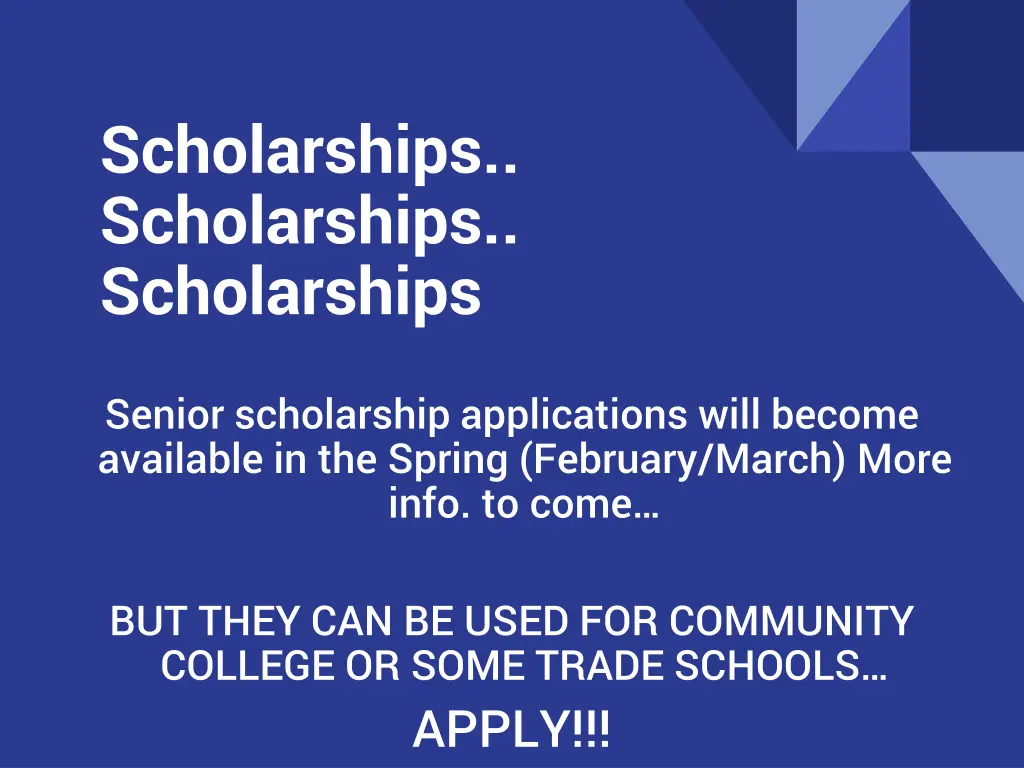 Scholarships..
Scholarships..
Scholarships

Senior scholarship applications will become available in the Spring (February/March) More info. to come…

BUT THEY CAN BE USED FOR COMMUNITY COLLEGE OR SOME TRADE SCHOOLS…

APPLY!!!